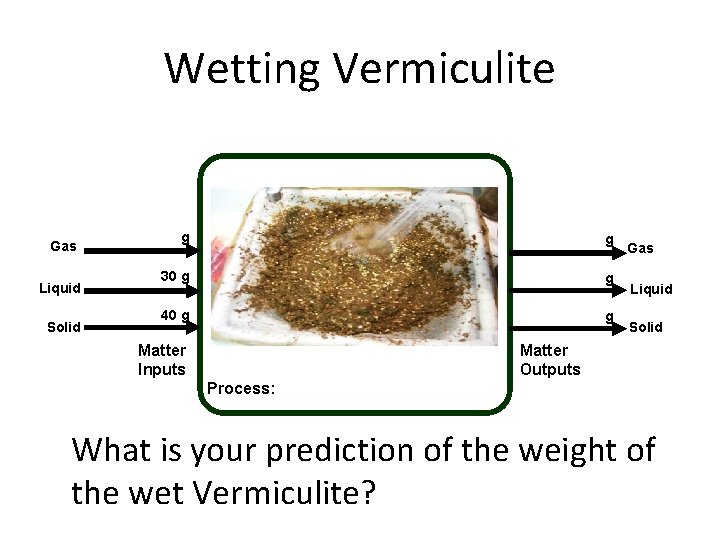 Wetting Vermiculite

Gas
g

Liquid
30 g

Solid
40 g

Matter
Inputs

Process:

g
Gas

g
Liquid

g
Solid

Matter
Outputs

What is your prediction of the weight of the wet Vermiculite?